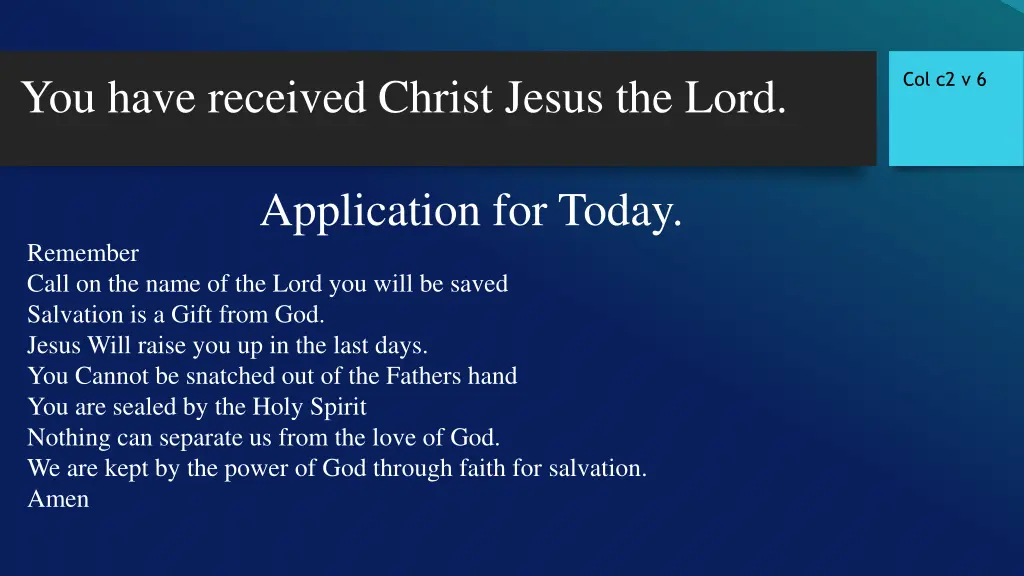 You have received Christ Jesus the Lord.

Col c2 v 6

Application for Today.

Remember
Call on the name of the Lord you will be saved
Salvation is a Gift from God.
Jesus Will raise you up in the last days.
You Cannot be snatched out of the Fathers hand
You are sealed by the Holy Spirit
Nothing can separate us from the love of God.
We are kept by the power of God through faith for salvation.
Amen